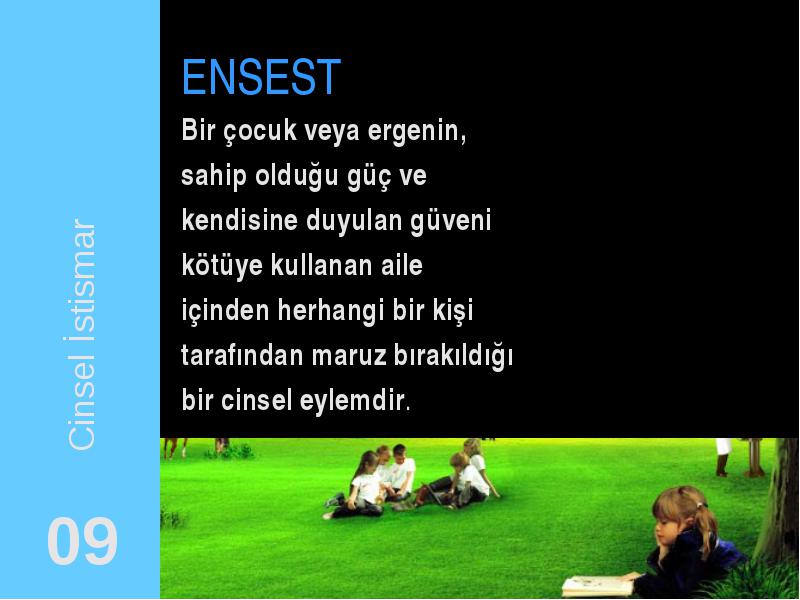 Cinsel İstismar

09

ENSEST

Bir çocuk veya ergenin, sahip olduğu güç ve kendisine duyulan güveni kötüye kullanan aile içinden herhangi bir kişi tarafından maruz bırakıldığı bir cinsel eylemdir.